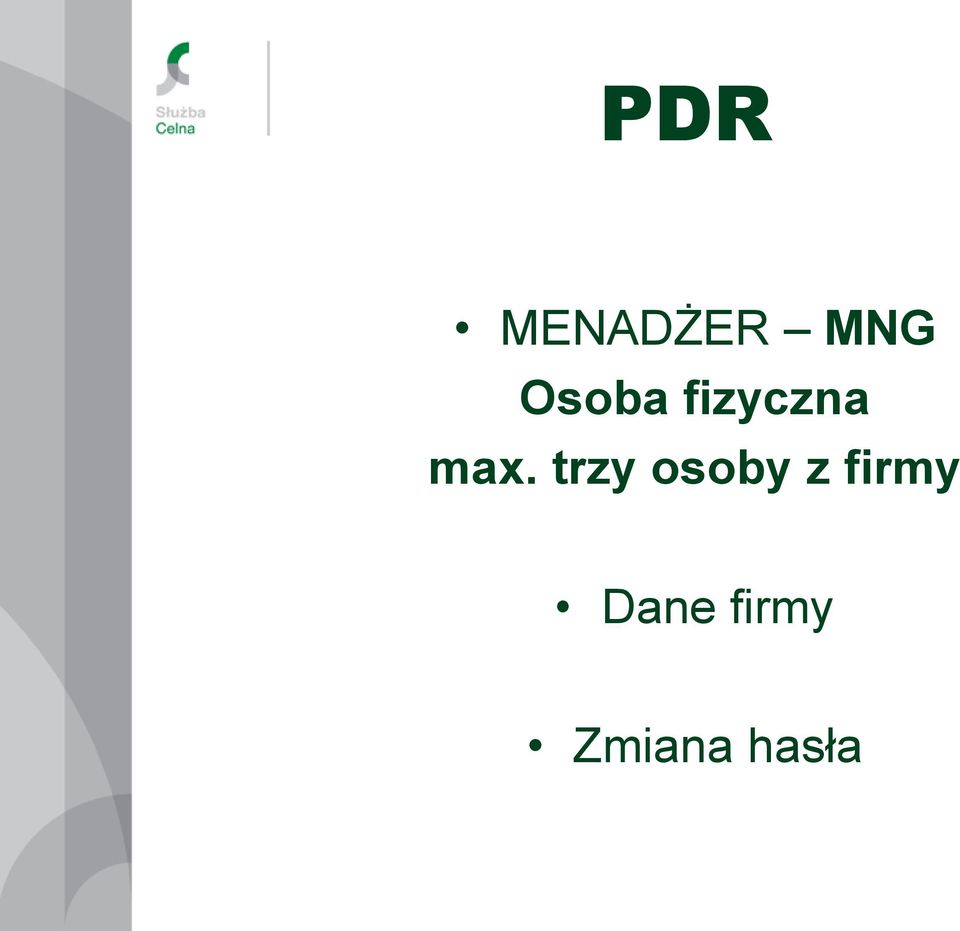 Służba
Celna

PDR

• MENADŻER – MNG
Osoba fizyczna
max. trzy osoby z firmy

• Dane firmy

• Zmiana hasła